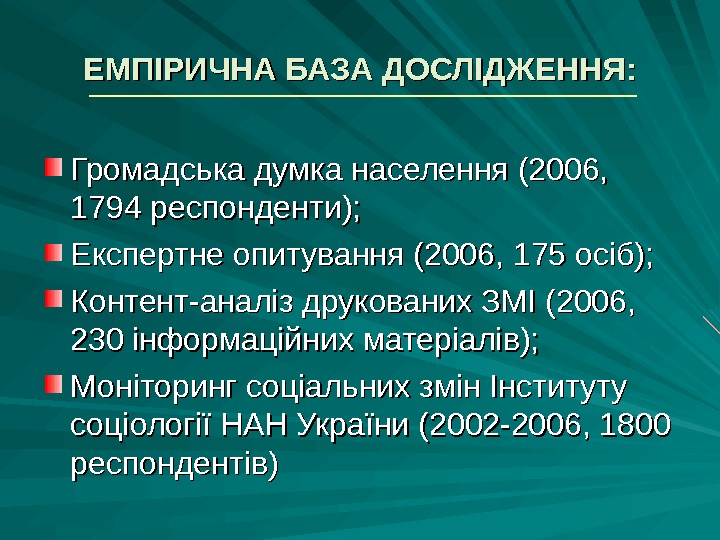 ЕМПІРИЧНА БАЗА ДОСЛІДЖЕННЯ:

Громадська думка населення (2006, 1794 респонденти);

Експертне опитування (2006, 175 осіб);

Контент-аналіз друкованих ЗМІ (2006, 230 інформаційних матеріалів);

Моніторинг соціальних змін Інституту соціології НАН України (2002-2006, 1800 респондентів)